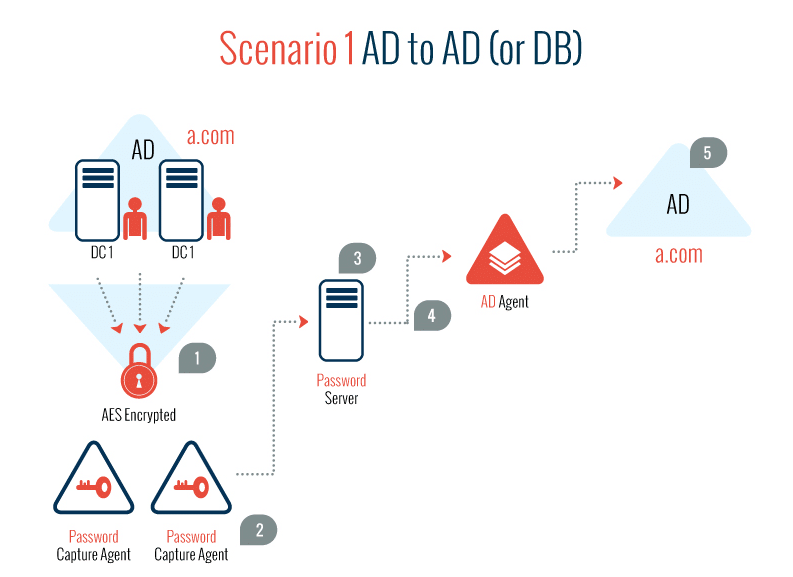 Scenario 1 AD to AD (or DB)

AD
a.com

DC1
DC1

1
AES Encrypted

Password Capture Agent
Password Capture Agent
2

3
Password Server
4

AD Agent

5
AD
a.com